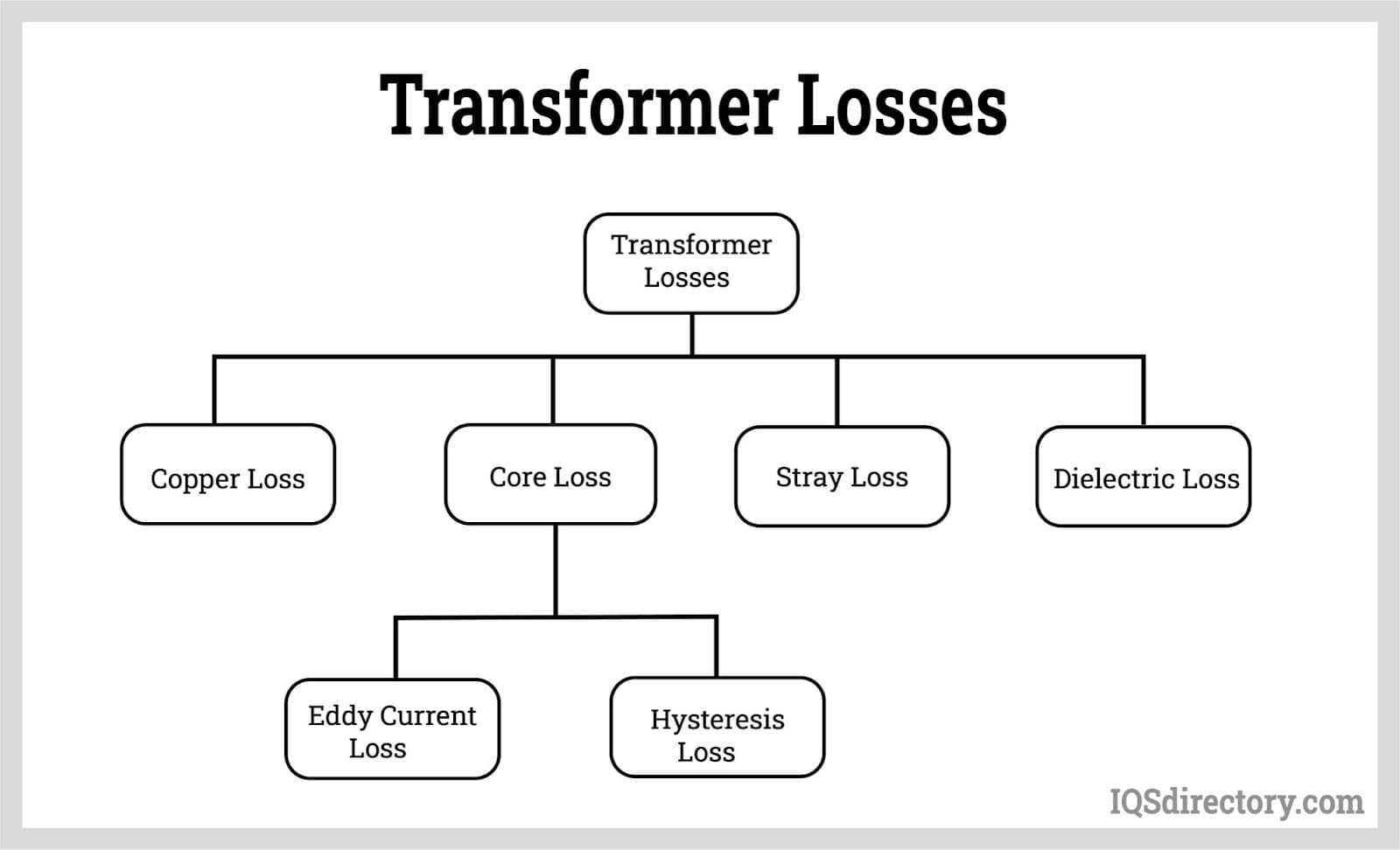 Transformer Losses

Transformer Losses

Copper Loss

Core Loss

Stray Loss

Dielectric Loss

Eddy Current Loss

Hysteresis Loss

IQSdirectory.com